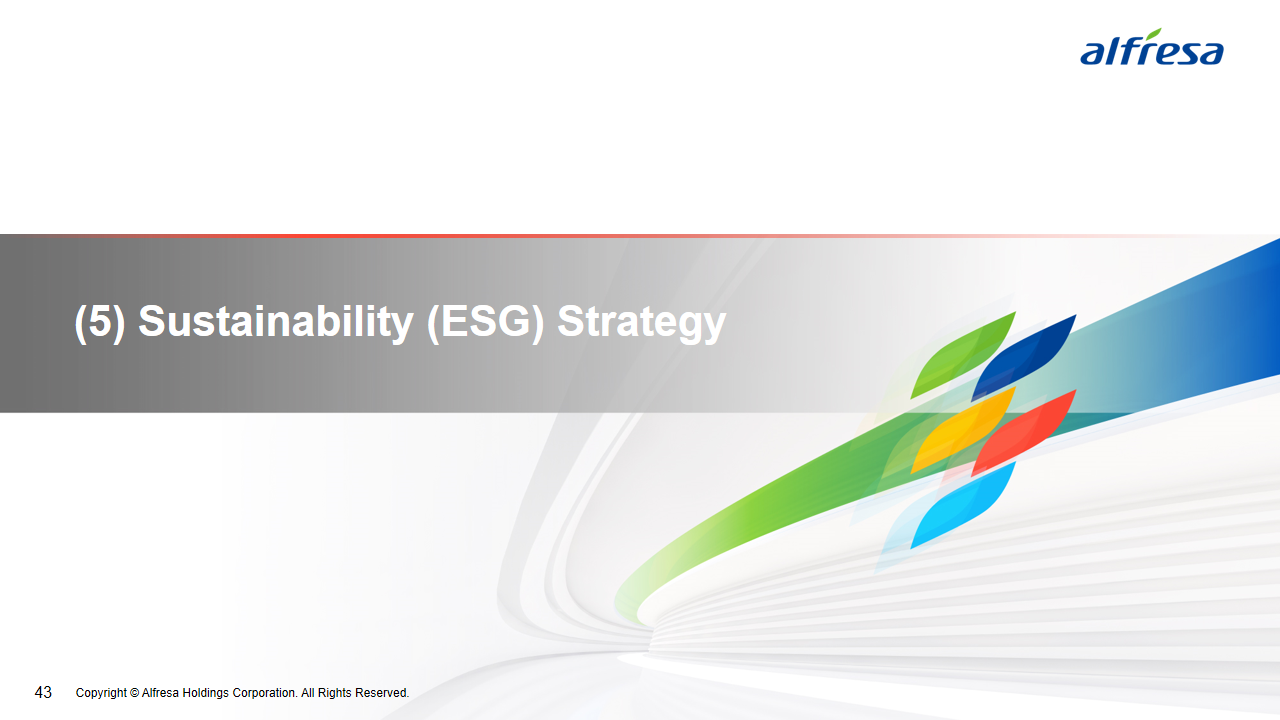 alfresa

(5) Sustainability (ESG) Strategy

43 Copyright © Alfresa Holdings Corporation. All Rights Reserved.